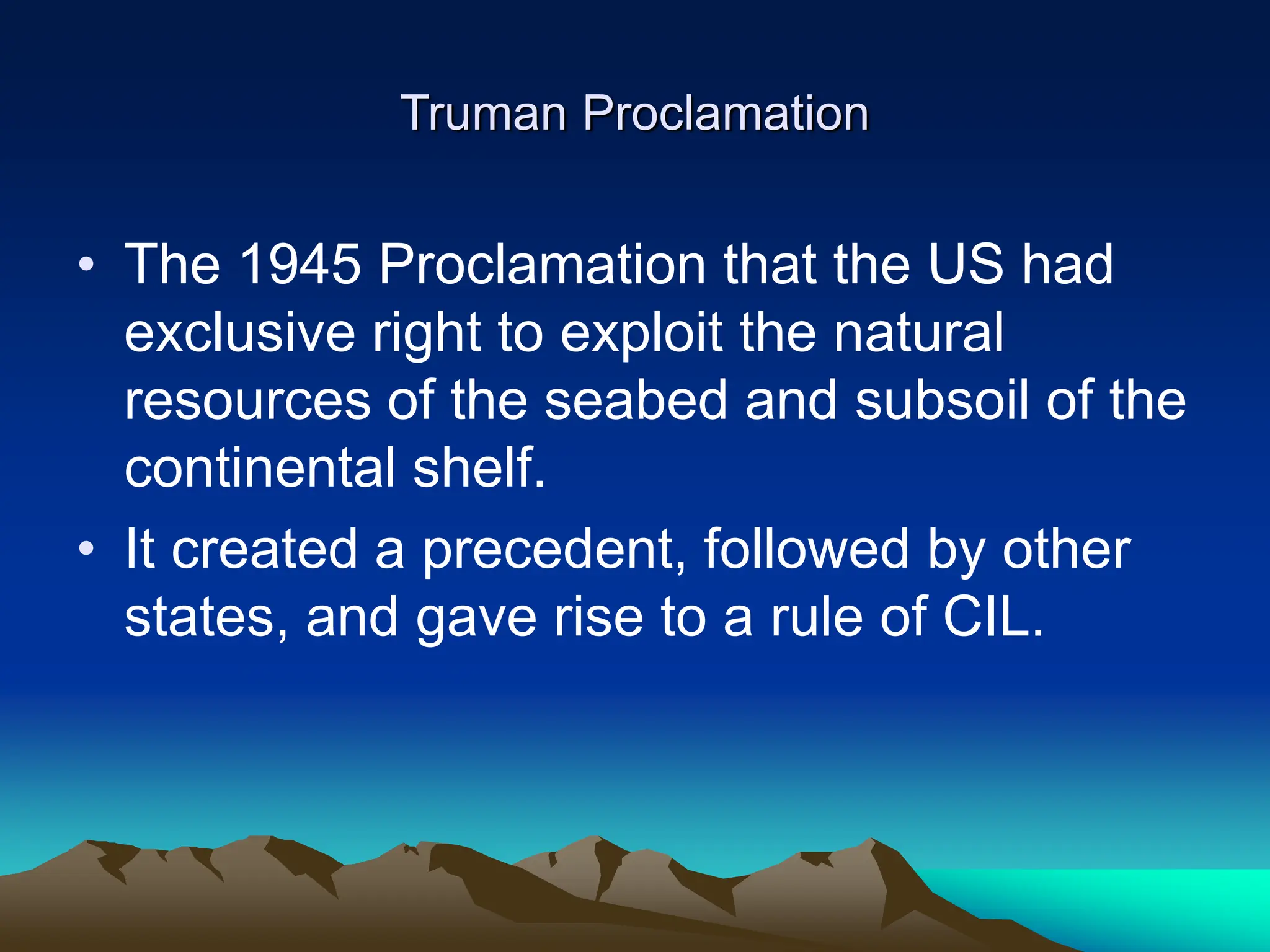 Truman Proclamation

• The 1945 Proclamation that the US had exclusive right to exploit the natural resources of the seabed and subsoil of the continental shelf.

• It created a precedent, followed by other states, and gave rise to a rule of CIL.